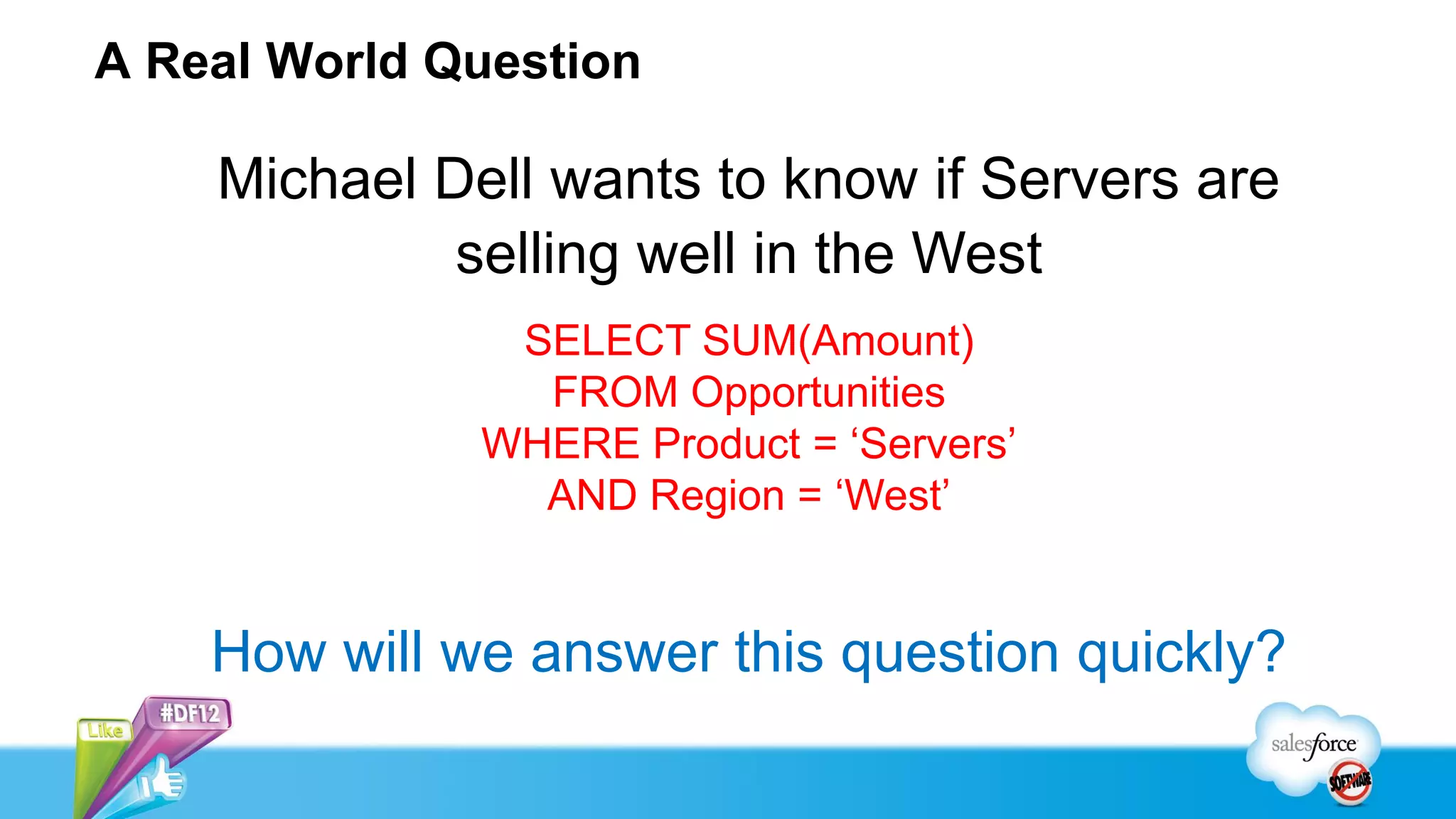 A Real World Question

Michael Dell wants to know if Servers are selling well in the West

SELECT SUM(Amount)
FROM Opportunities
WHERE Product = ‘Servers’
AND Region = ‘West’

How will we answer this question quickly?

Like #DF12

salesforce SOFTWARE